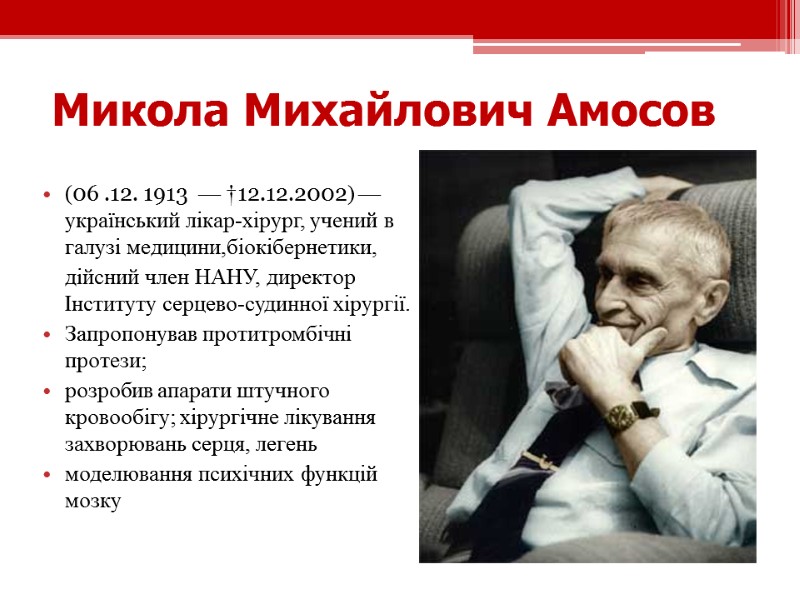 Микола Михайлович Амосов

• (06 .12. 1913 — †12.12.2002) — український лікар-хірург, учений в галузі медицини,біокібернетики, дійсний член НАНУ, директор Інституту серцево-судинної хірургії.
• Запропонував протитромбічні протези;
• розробив апарати штучного кровообігу; хірургічне лікування захворювань серця, легень
• моделювання психічних функцій мозку